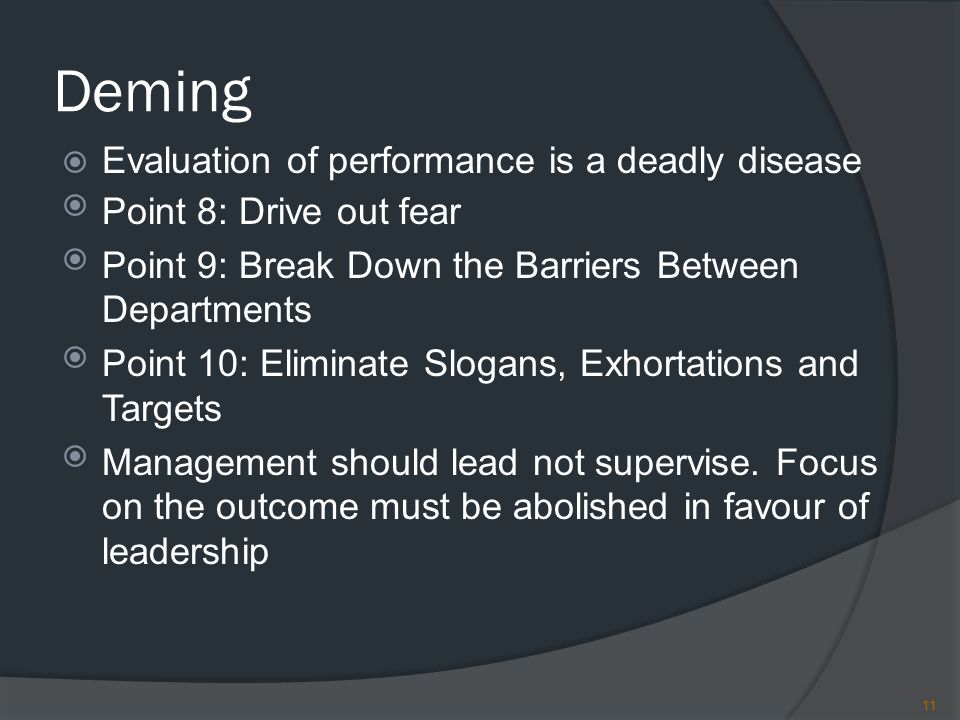 Deming

Evaluation of performance is a deadly disease

Point 8: Drive out fear

Point 9: Break Down the Barriers Between Departments

Point 10: Eliminate Slogans, Exhortations and Targets

Management should lead not supervise. Focus on the outcome must be abolished in favour of leadership

11